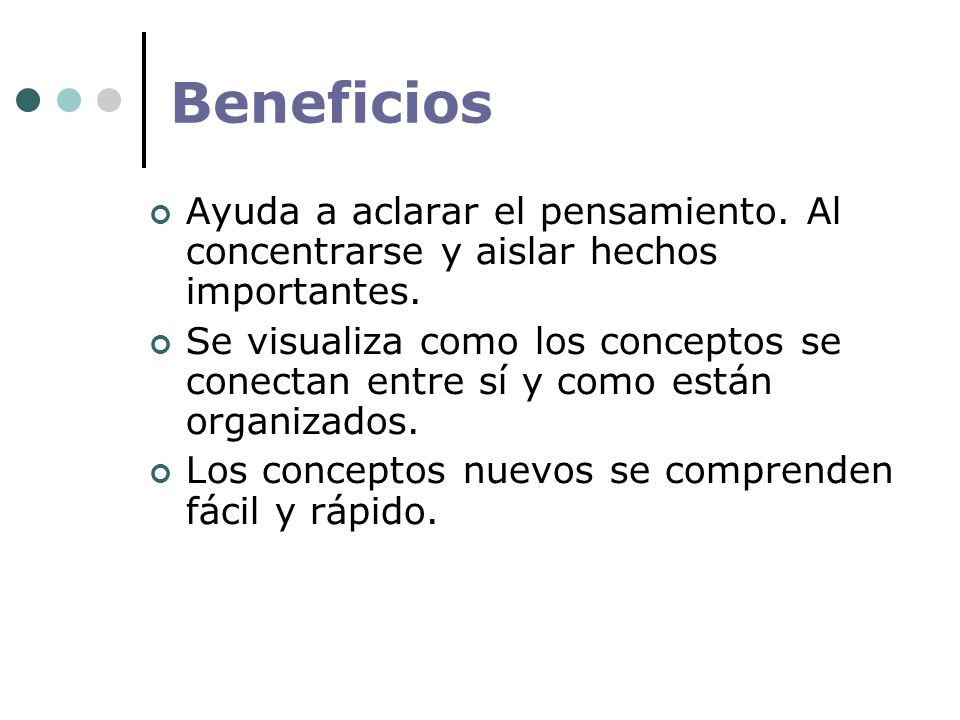 Beneficios

Ayuda a aclarar el pensamiento. Al concentrarse y aislar hechos importantes.

Se visualiza como los conceptos se conectan entre sí y como están organizados.

Los conceptos nuevos se comprenden fácil y rápido.